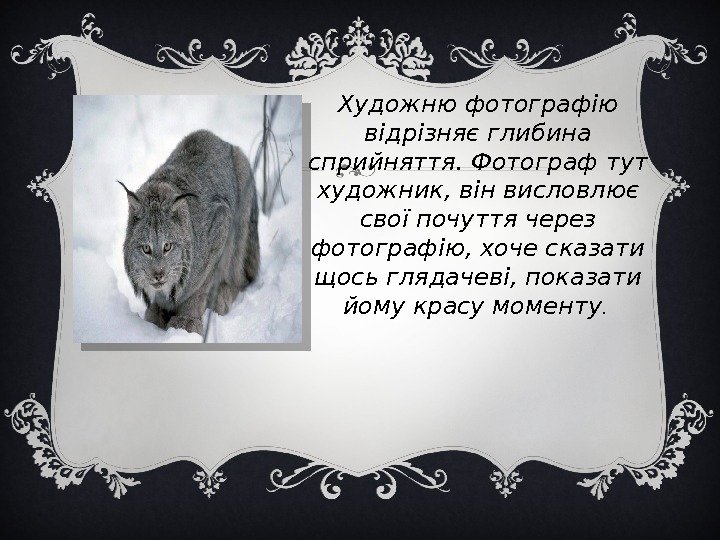 Художню фотографію відрізняє глибина сприйняття. Фотограф тут художник, він висловлює свої почуття через фотографію, хоче сказати щось глядачеві, показати йому красу моменту.